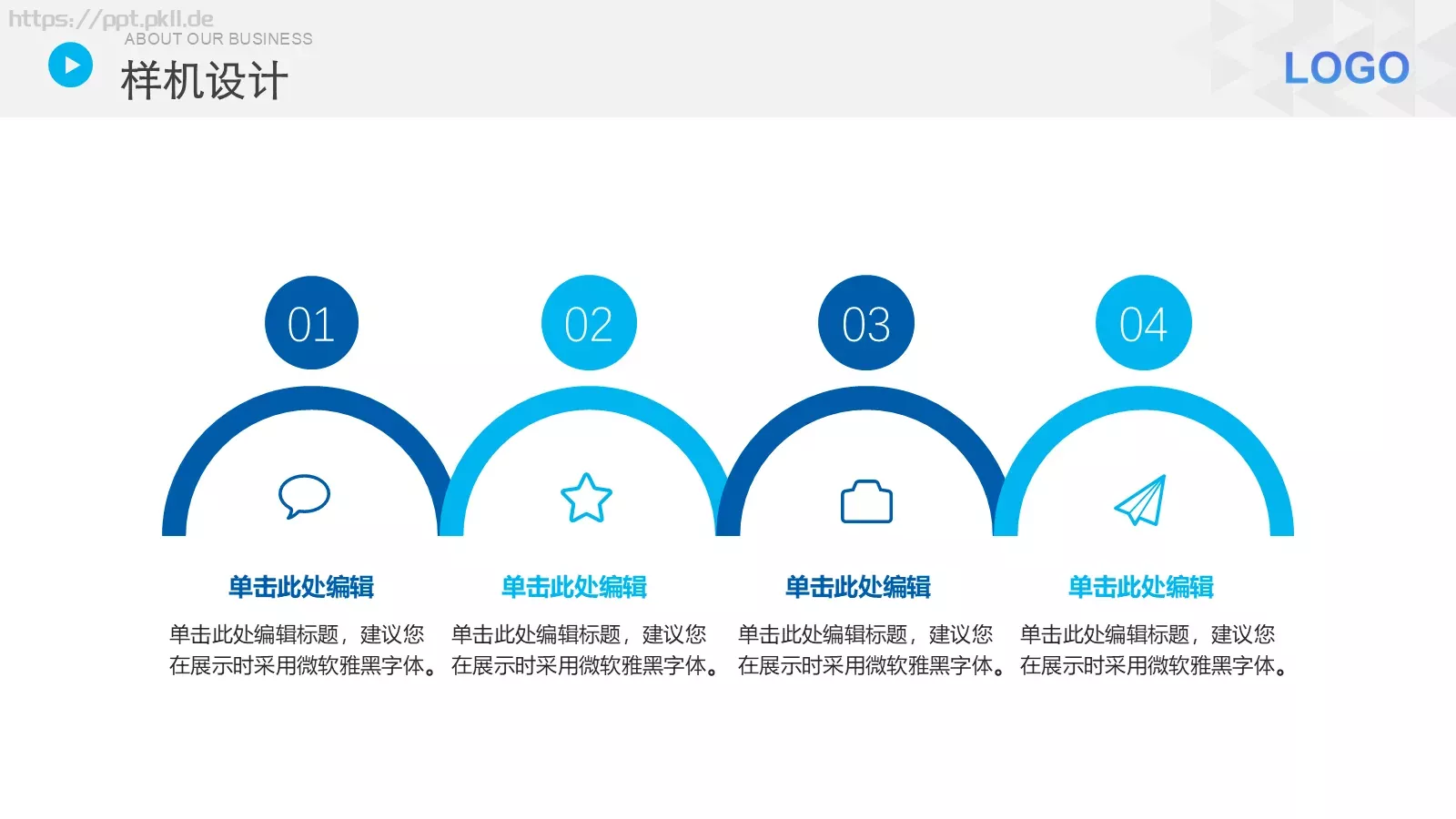 https://ppt.pkll.de

ABOUT OUR BUSINESS

样机设计

LOGO

01

02

03

04

单击此处编辑

单击此处编辑标题，建议您在展示时采用微软雅黑字体。

单击此处编辑

单击此处编辑标题，建议您在展示时采用微软雅黑字体。

单击此处编辑

单击此处编辑标题，建议您在展示时采用微软雅黑字体。

单击此处编辑

单击此处编辑标题，建议您在展示时采用微软雅黑字体。